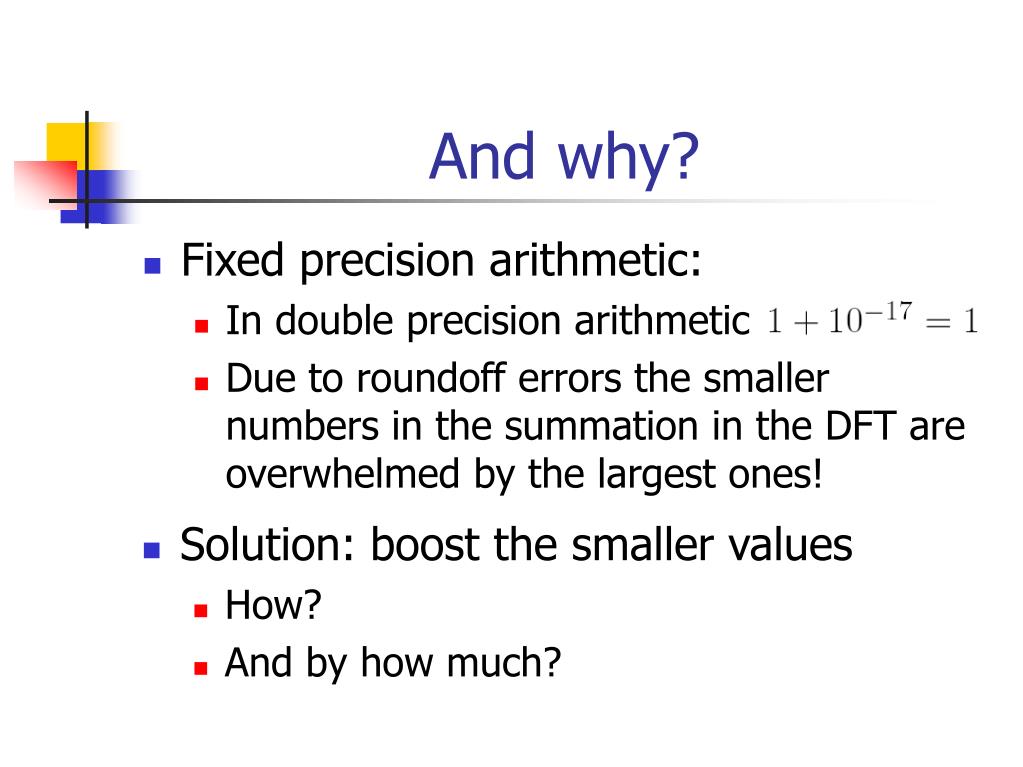 And why?

Fixed precision arithmetic:

In double precision arithmetic $1 + 10^{-17} = 1$

Due to roundoff errors the smaller numbers in the summation in the DFT are overwhelmed by the largest ones!

Solution: boost the smaller values

How?

And by how much?